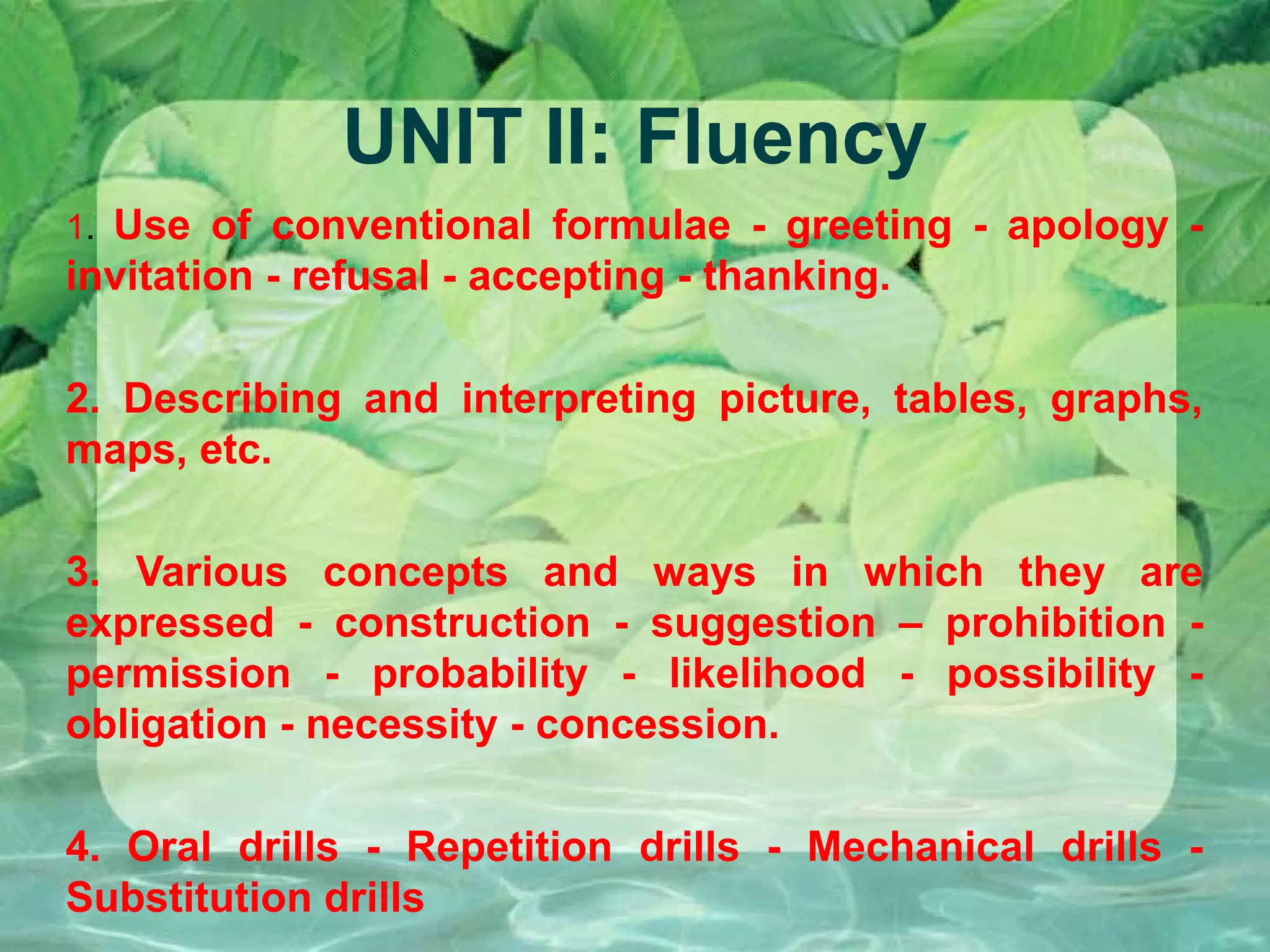 UNIT II: Fluency

1. Use of conventional formulae - greeting - apology - invitation - refusal - accepting - thanking.

2. Describing and interpreting picture, tables, graphs, maps, etc.

3. Various concepts and ways in which they are expressed - construction - suggestion – prohibition - permission - probability - likelihood - possibility - obligation - necessity - concession.

4. Oral drills - Repetition drills - Mechanical drills - Substitution drills